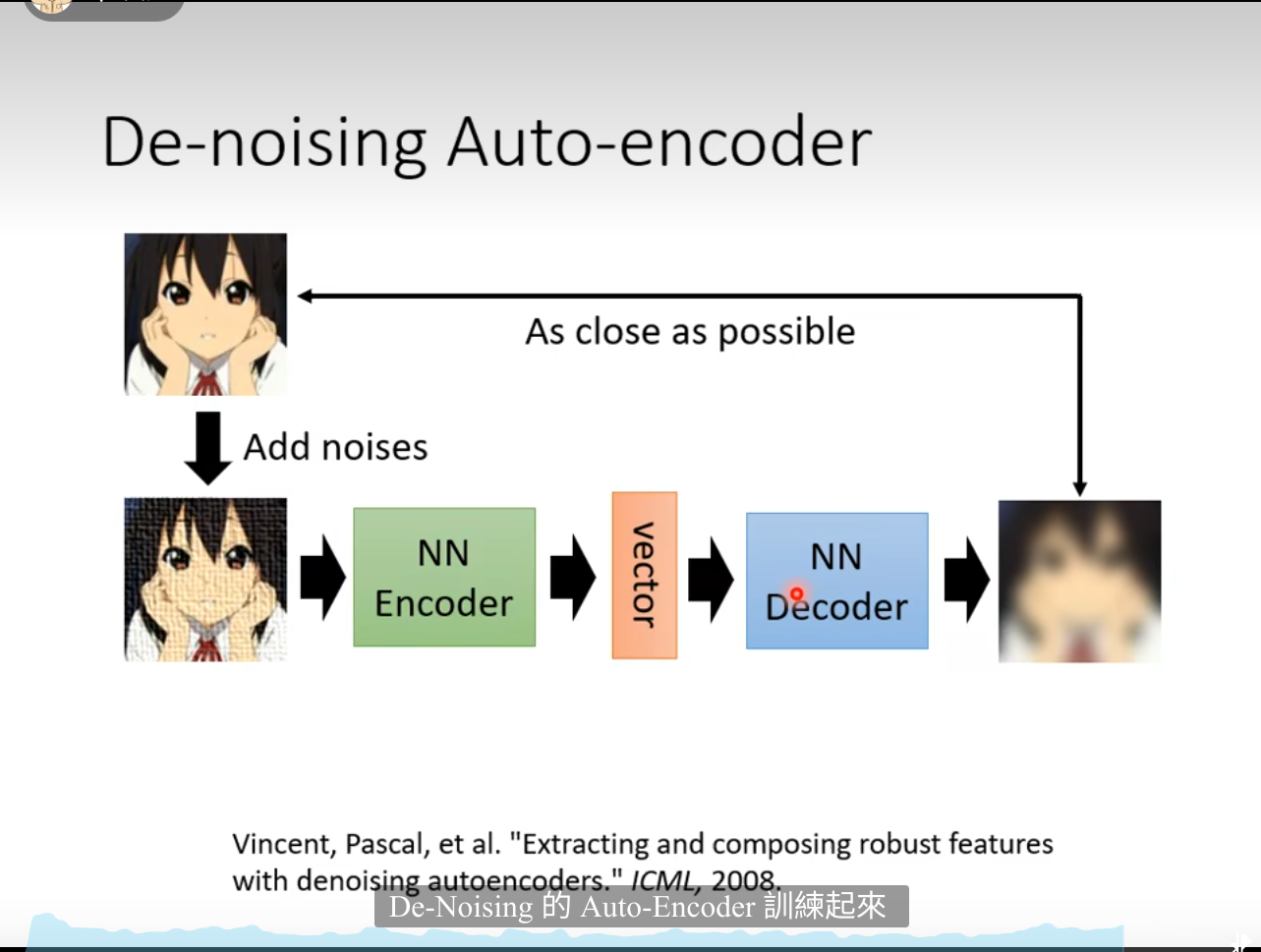 De-noising Auto-encoder

As close as possible

Add noises

NN Encoder

vector

NN Decoder

Vincent, Pascal, et al. "Extracting and composing robust features with denoising autoencoders." ICML, 2008.

De-Noising 的 Auto-Encoder 訓練起來